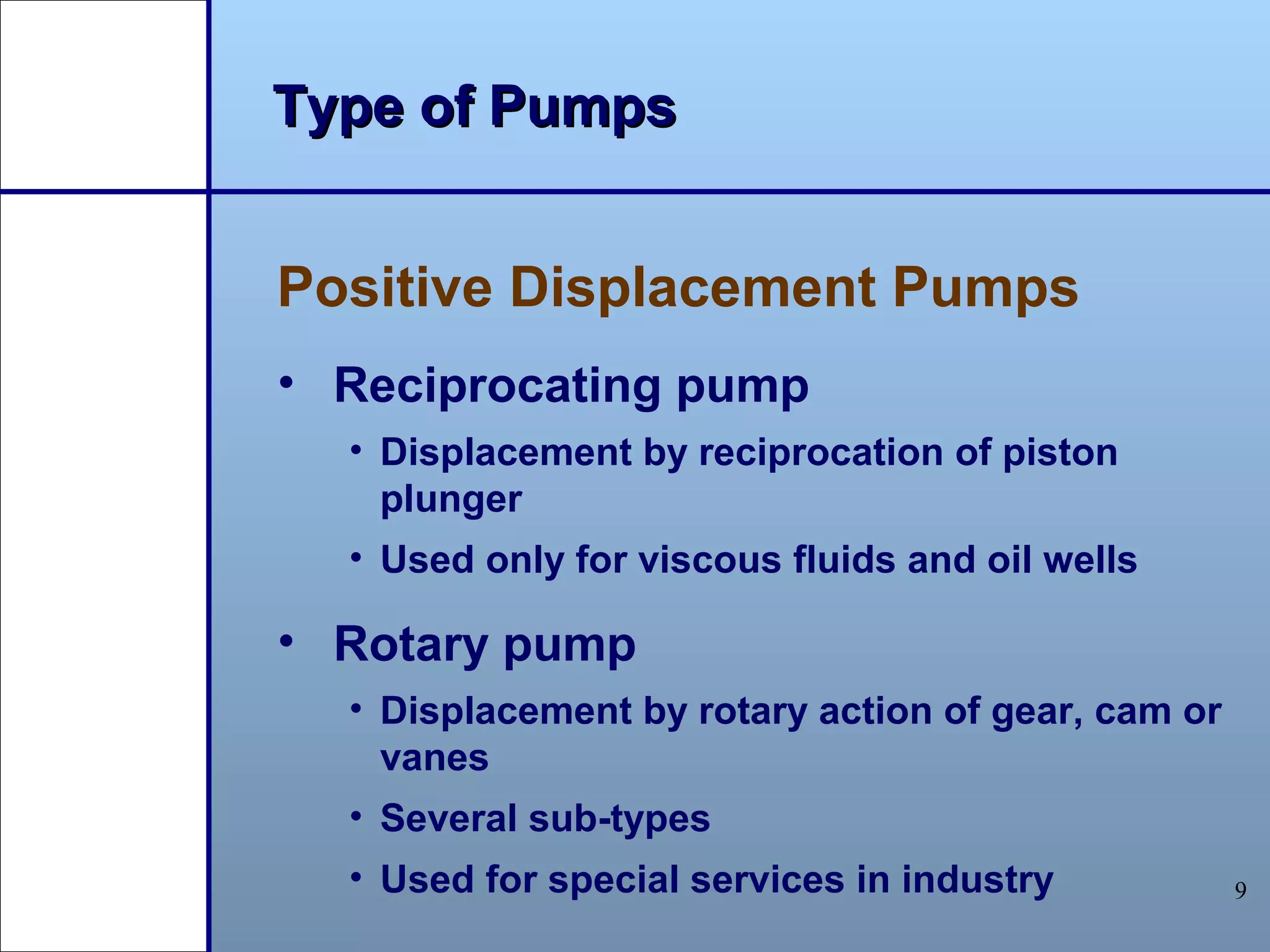 Type of Pumps

Positive Displacement Pumps

• Reciprocating pump
  • Displacement by reciprocation of piston plunger
  • Used only for viscous fluids and oil wells

• Rotary pump
  • Displacement by rotary action of gear, cam or vanes
  • Several sub-types
  • Used for special services in industry

9